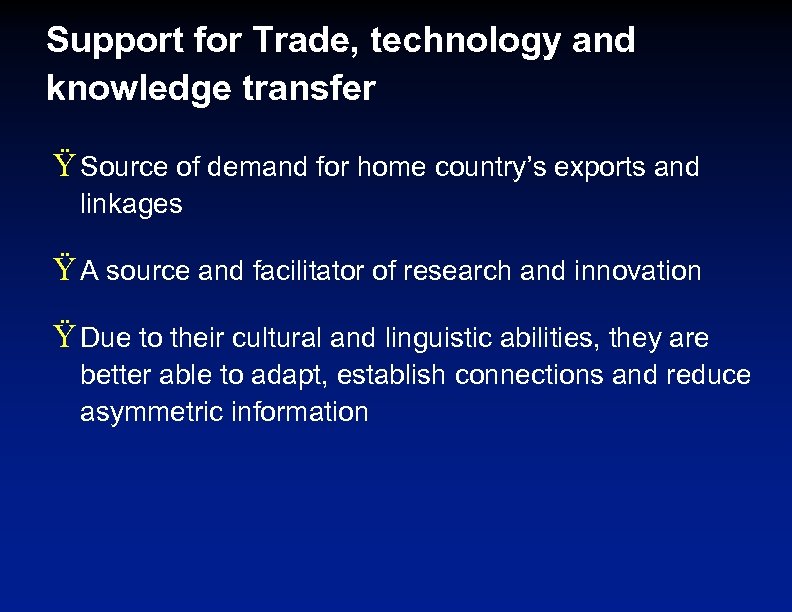 Support for Trade, technology and knowledge transfer

Ÿ Source of demand for home country's exports and linkages

Ÿ A source and facilitator of research and innovation

Ÿ Due to their cultural and linguistic abilities, they are better able to adapt, establish connections and reduce asymmetric information